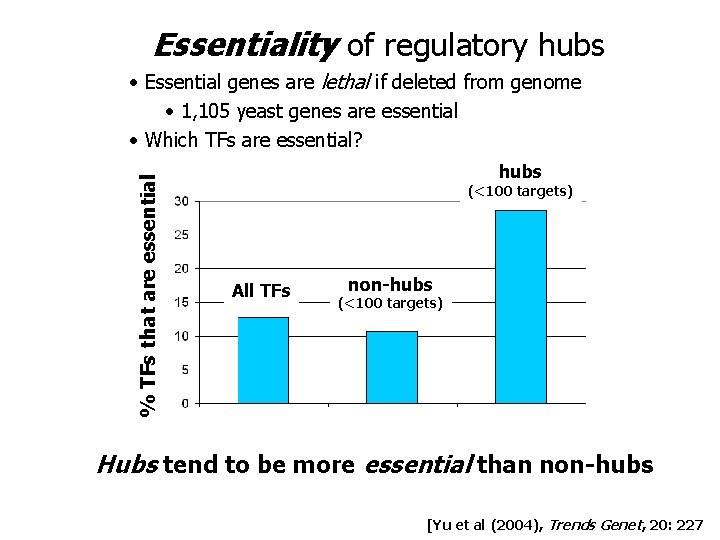 Essentiality of regulatory hubs

• Essential genes are lethal if deleted from genome
  • 1,105 yeast genes are essential
• Which TFs are essential?

% TFs that are essential

30
25
20
15
10
5
0

All TFs

non-hubs
(<100 targets)

hubs
(<100 targets)

Hubs tend to be more essential than non-hubs

[Yu et al (2004), Trends Genet, 20: 227